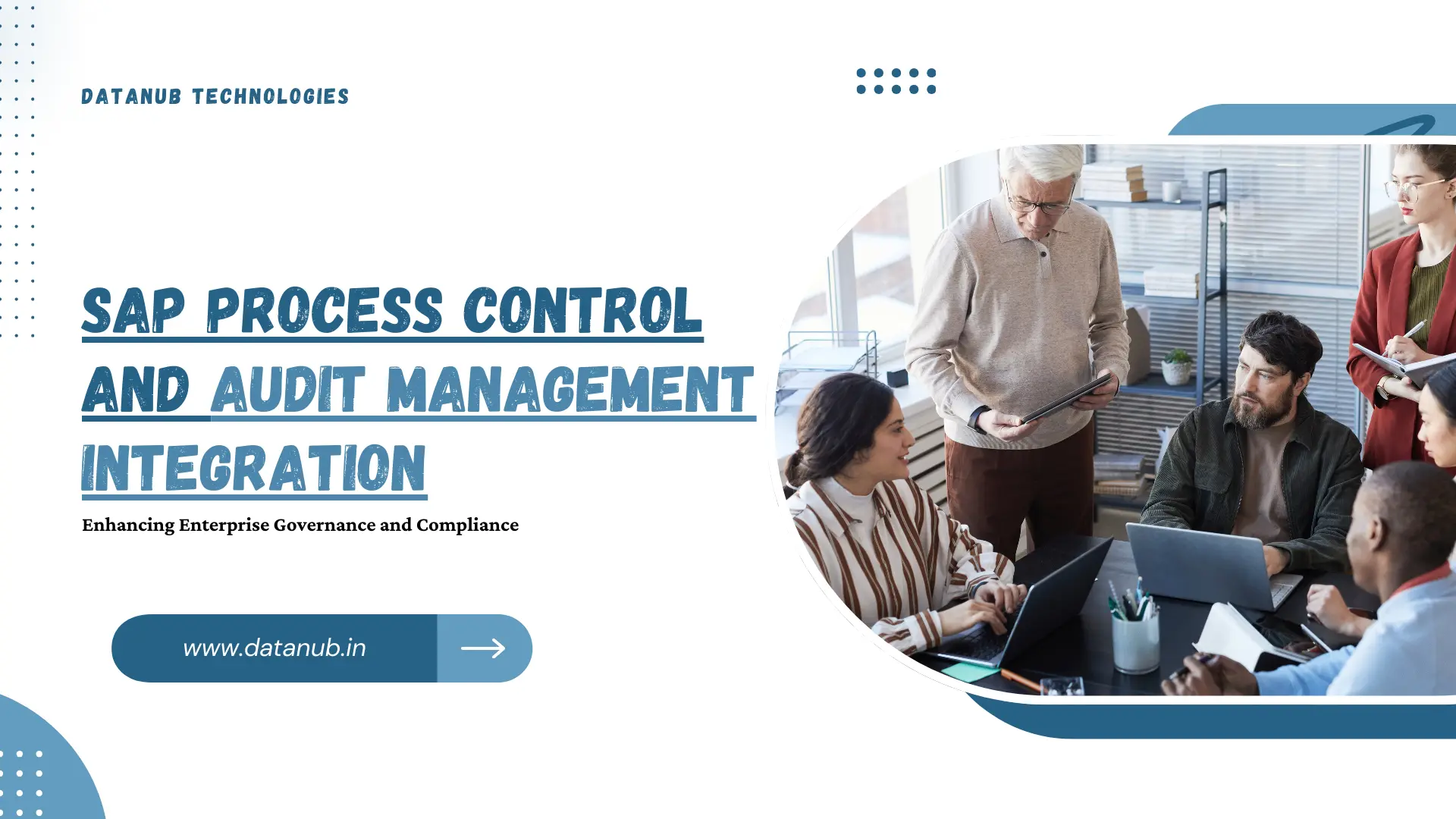 DATANUB TECHNOLOGIES

SAP PROCESS CONTROL AND AUDIT MANAGEMENT INTEGRATION

Enhancing Enterprise Governance and Compliance

www.datanub.in